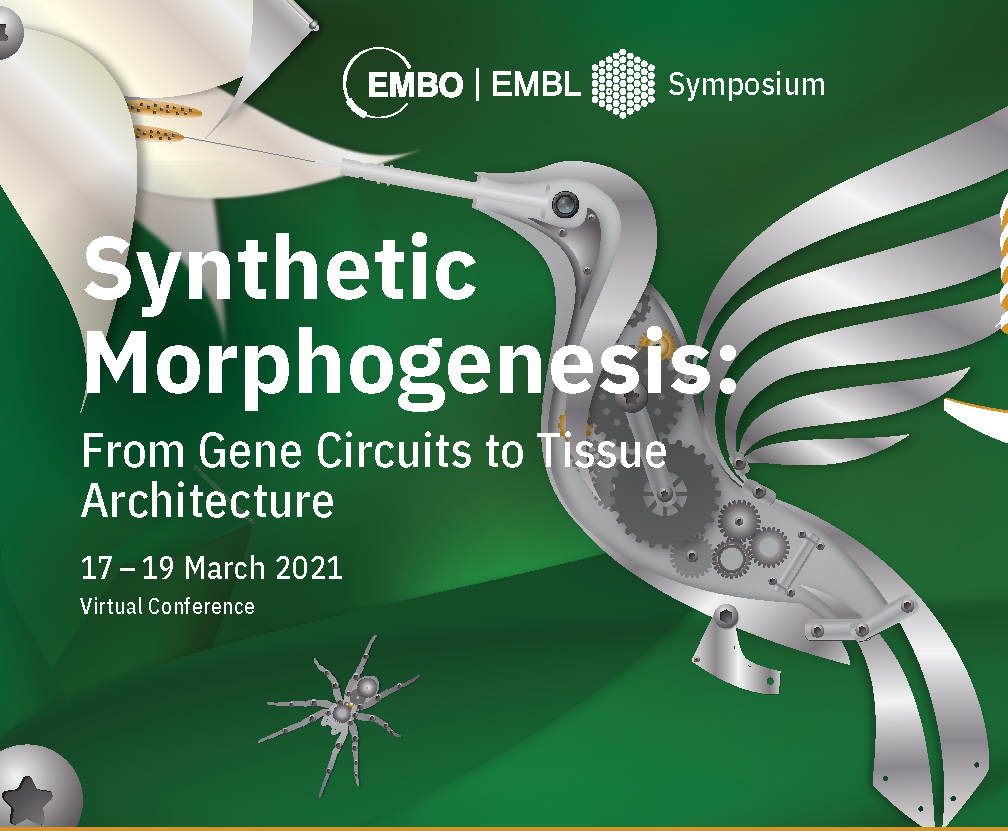 EMBO | EMBL Symposium

Synthetic Morphogenesis:

From Gene Circuits to Tissue Architecture

17 – 19 March 2021

Virtual Conference